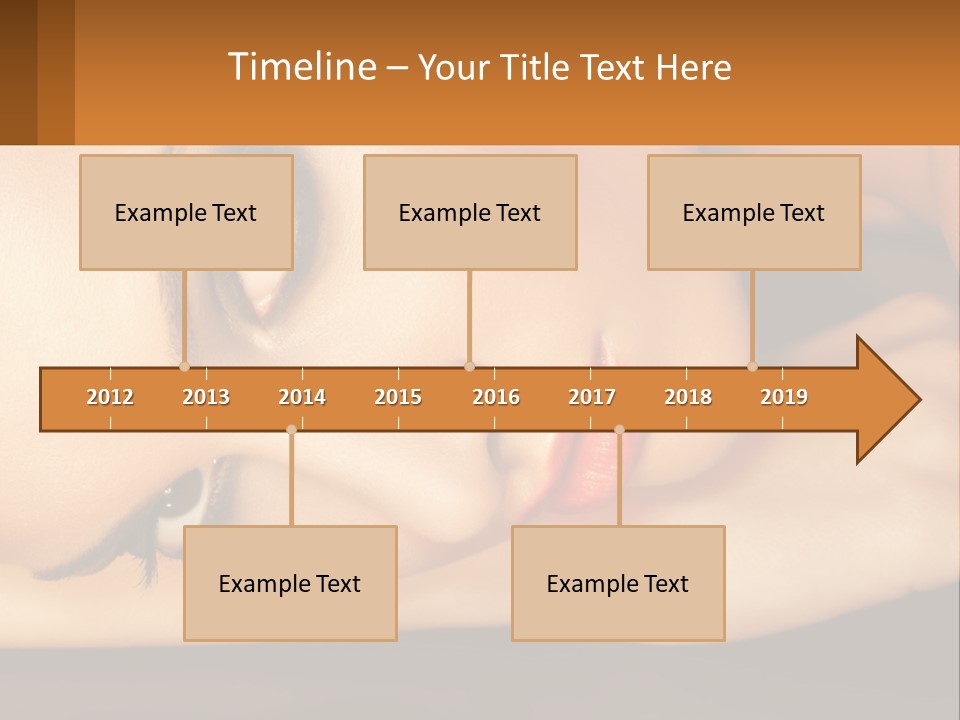 Timeline – Your Title Text Here

Example Text

Example Text

Example Text

2012 2013 2014 2015 2016 2017 2018 2019

Example Text

Example Text